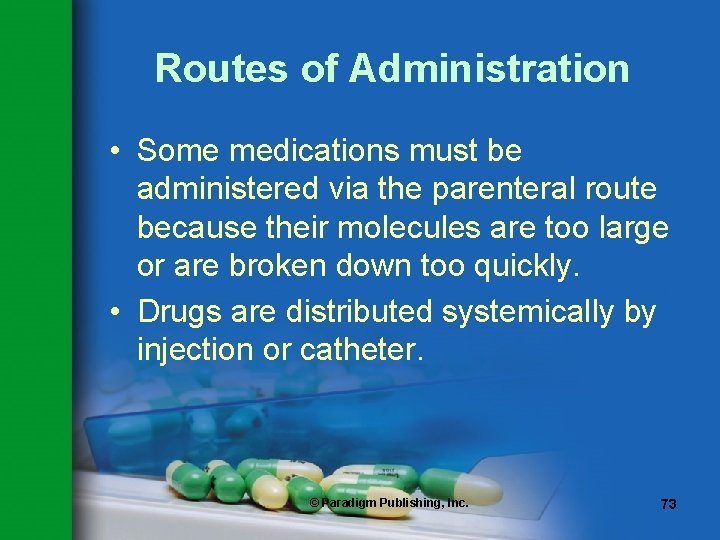 Routes of Administration

• Some medications must be administered via the parenteral route because their molecules are too large or are broken down too quickly.

• Drugs are distributed systemically by injection or catheter.

© Paradigm Publishing, Inc.

73